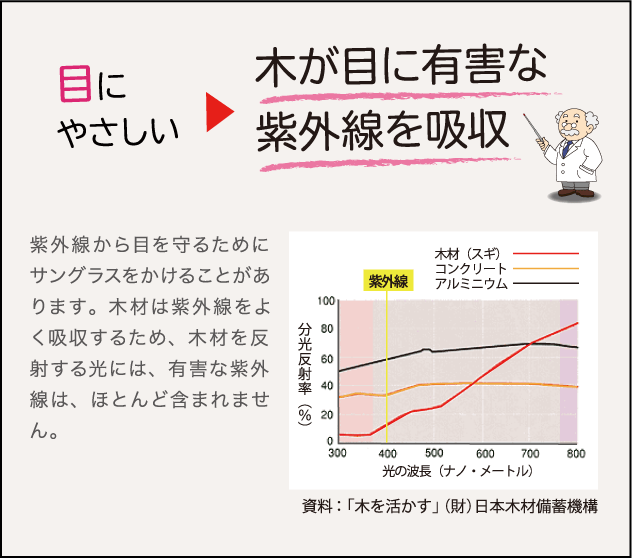 目に
やさしい

木が目に有害な
紫外線を吸収

紫外線から目を守るためにサングラスをかけることがあります。木材は紫外線をよく吸収するため、木材を反射する光には、有害な紫外線は、ほとんど含まれません。

木材（スギ）
コンクリート
アルミニウム
紫外線
分光反射率（%）
100
80
60
40
20
0
300
400
500
600
700
800
光の波長（ナノ・メートル）

資料：「木を活かす」（財）日本木材備蓄機構